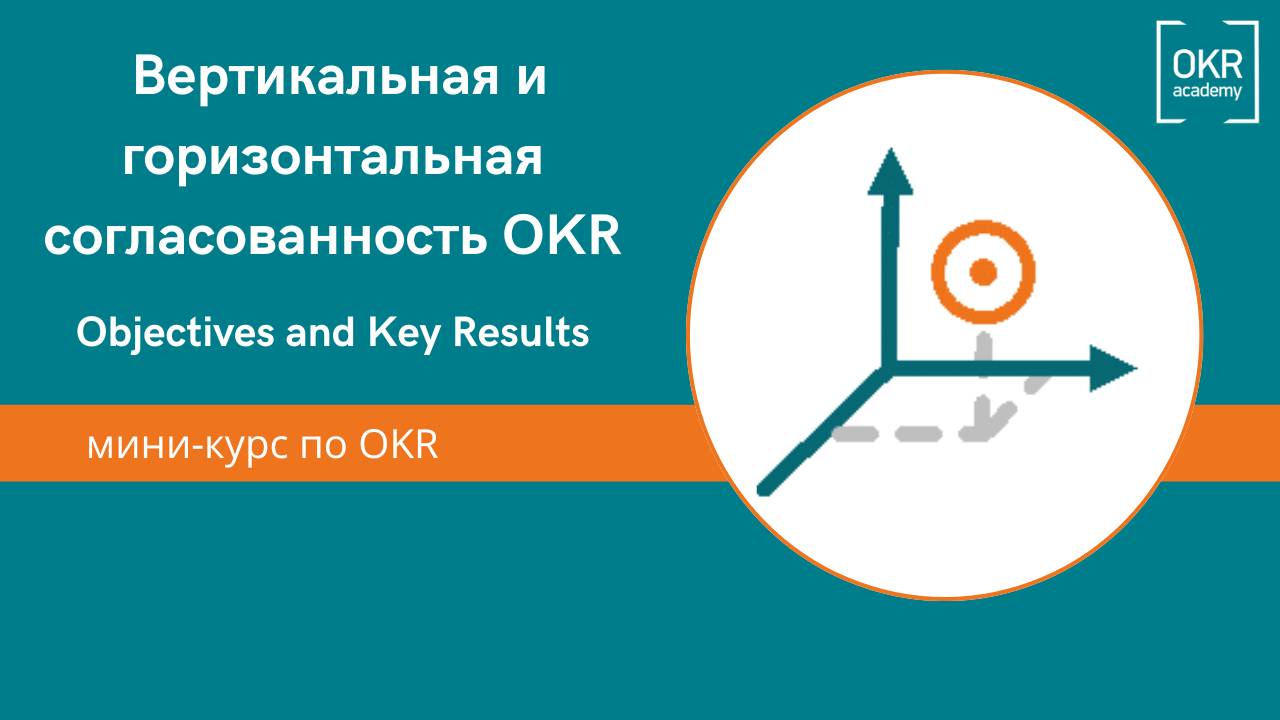 Вертикальная и горизонтальная согласованность OKR

Objectives and Key Results

мини-курс по OKR

OKR
academy